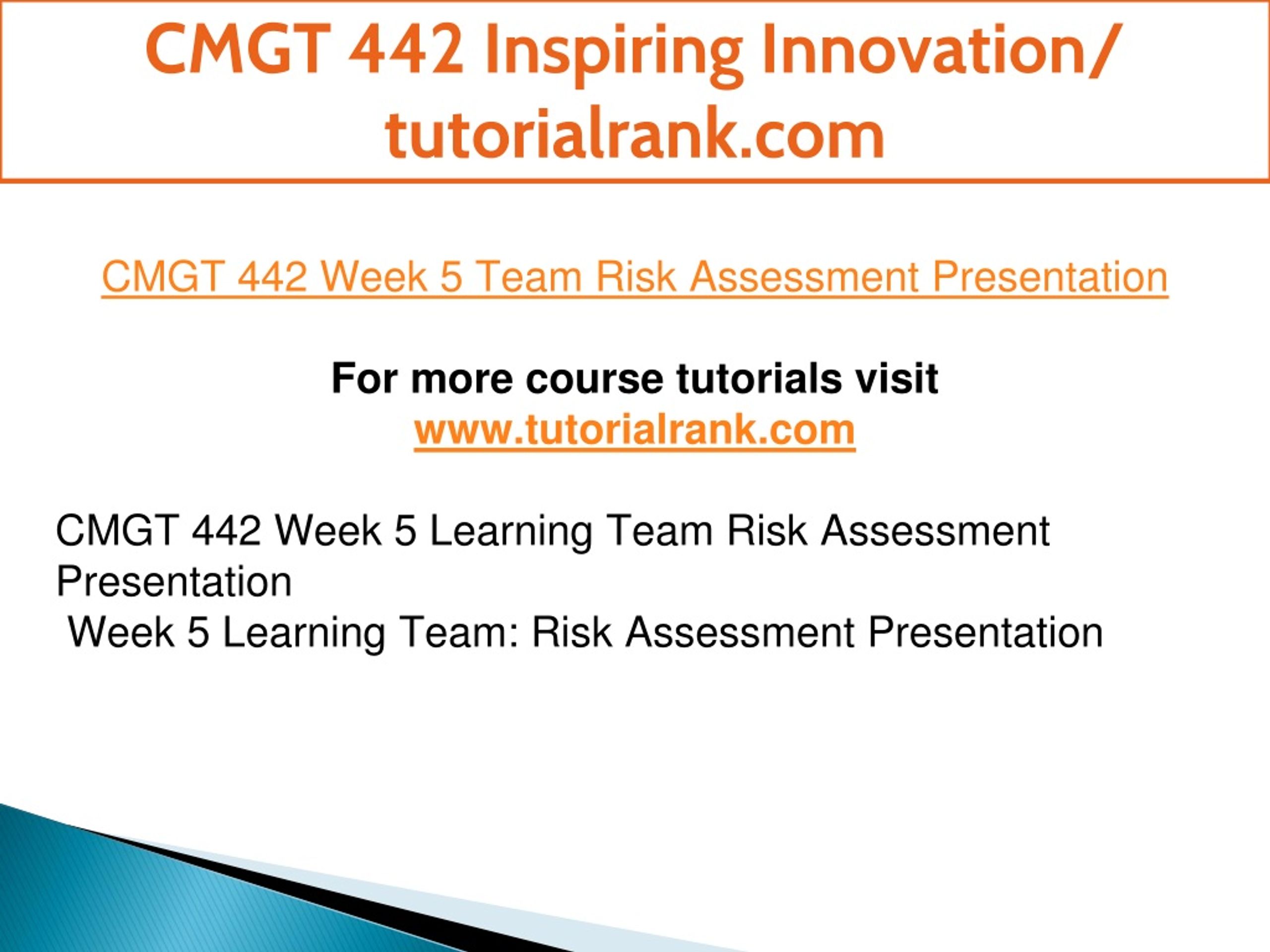 CMGT 442 Inspiring Innovation/ tutorialrank.com

CMGT 442 Week 5 Team Risk Assessment Presentation

For more course tutorials visit
www.tutorialrank.com

CMGT 442 Week 5 Learning Team Risk Assessment Presentation
Week 5 Learning Team: Risk Assessment Presentation